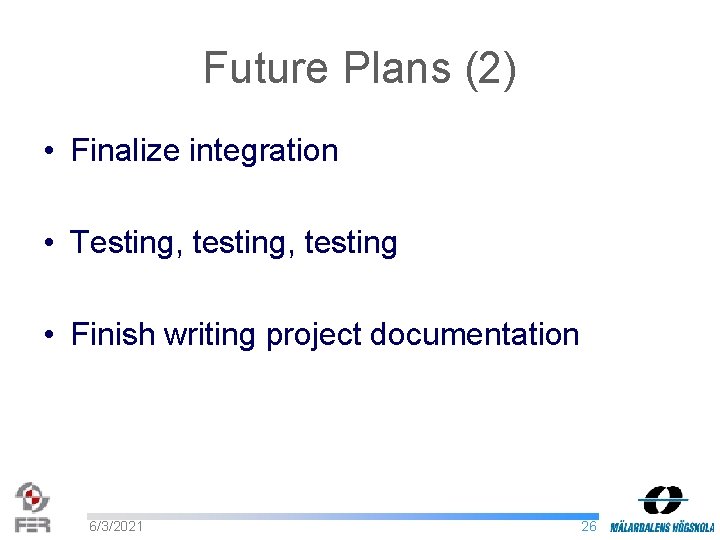 Future Plans (2)

• Finalize integration

• Testing, testing, testing

• Finish writing project documentation

FER

6/3/2021

26

MÄLARDALENS HÖGSKOLA